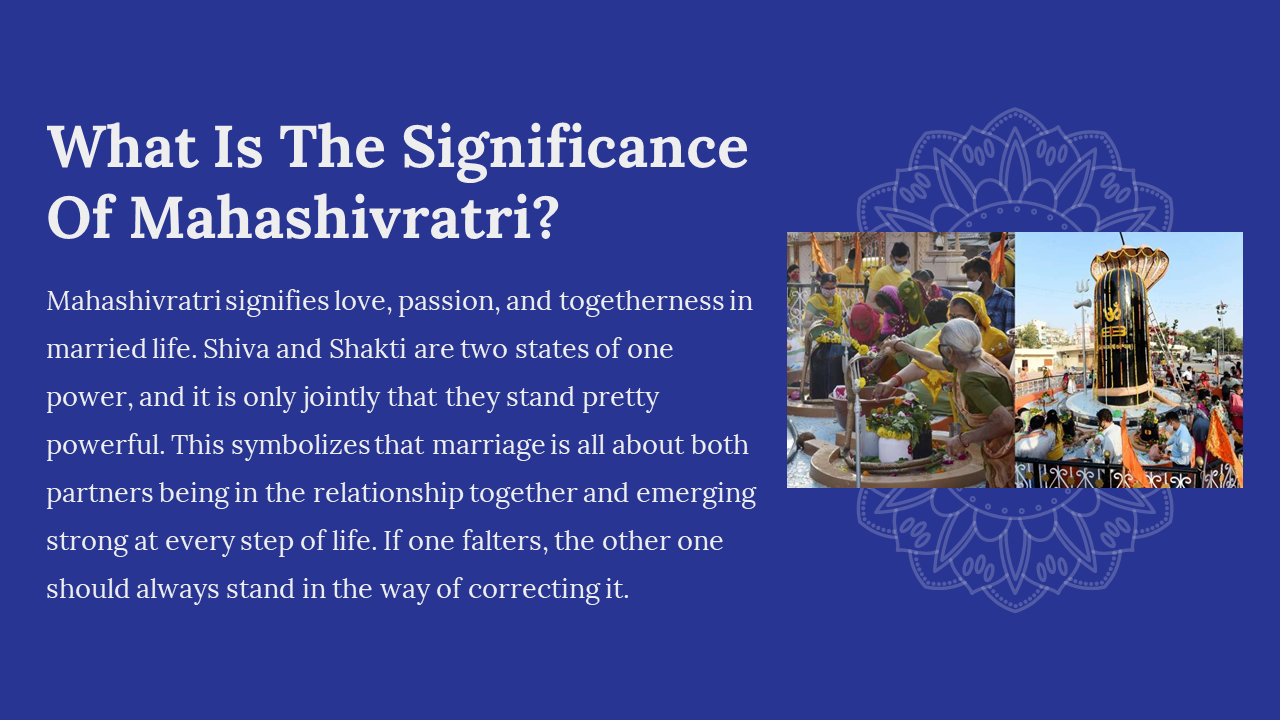 What Is The Significance Of Mahashivratri?

Mahashivratri signifies love, passion, and togetherness in married life. Shiva and Shakti are two states of one power, and it is only jointly that they stand pretty powerful. This symbolizes that marriage is all about both partners being in the relationship together and emerging strong at every step of life. If one falters, the other one should always stand in the way of correcting it.